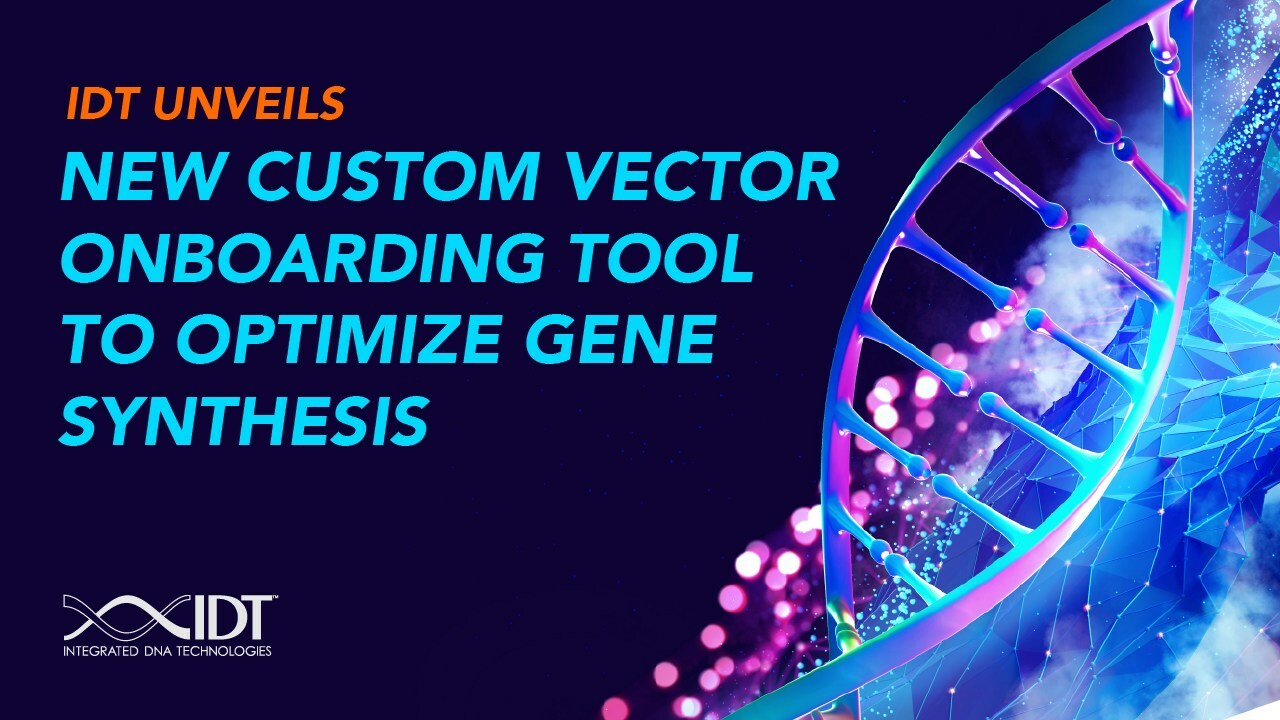 IDT UNVEILS
NEW CUSTOM VECTOR ONBOARDING TOOL TO OPTIMIZE GENE SYNTHESIS

IDT™
INTEGRATED DNA TECHNOLOGIES